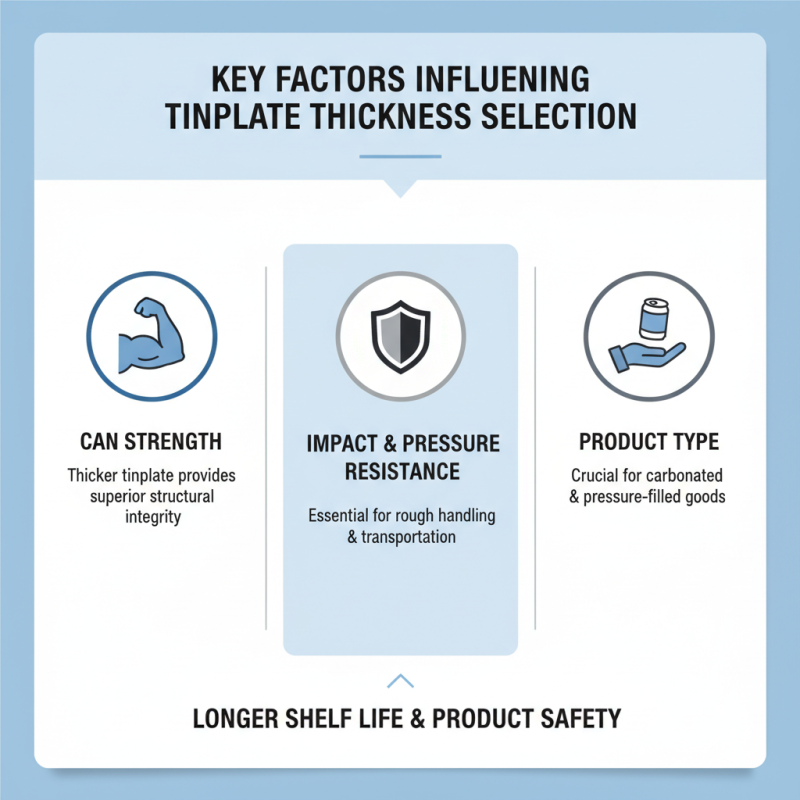 KEY FACTORS INFLUENING TINPLATE THICKNESS SELECTION

CAN STRENGTH

Thicker tinplate provides superior structural integrity

IMPACT & PRESSURE RESISTANCE

Essential for rough handling & transportation

PRODUCT TYPE

Crucial for carbonated & pressure-filled goods

LONGER SHELF LIFE & PRODUCT SAFETY